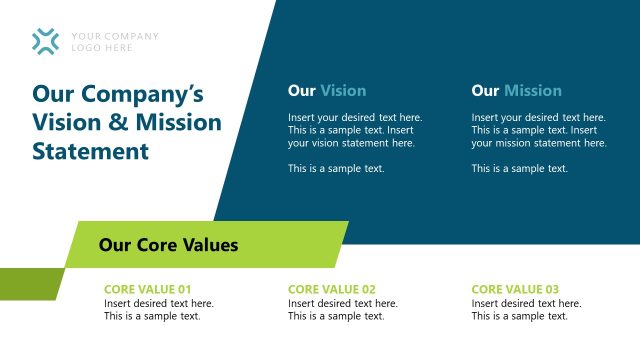 YOUR COMPANY LOGO HERE

Our Company's Vision & Mission Statement

Our Vision

Insert your desired text here. This is a sample text. Insert your vision statement here.

This is a sample text.

Our Mission

Insert your desired text here. This is a sample text. Insert your mission statement here.

This is a sample text.

Our Core Values

CORE VALUE 01
Insert desired text here. This is a sample text.

CORE VALUE 02
Insert desired text here. This is a sample text.

CORE VALUE 03
Insert desired text here. This is a sample text.